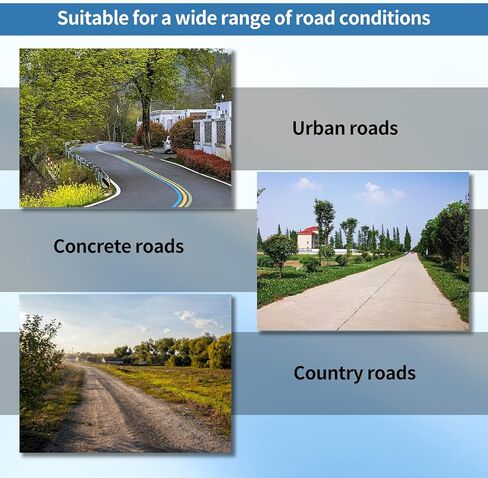 Suitable for a wide range of road conditions

Urban roads

Concrete roads

Country roads